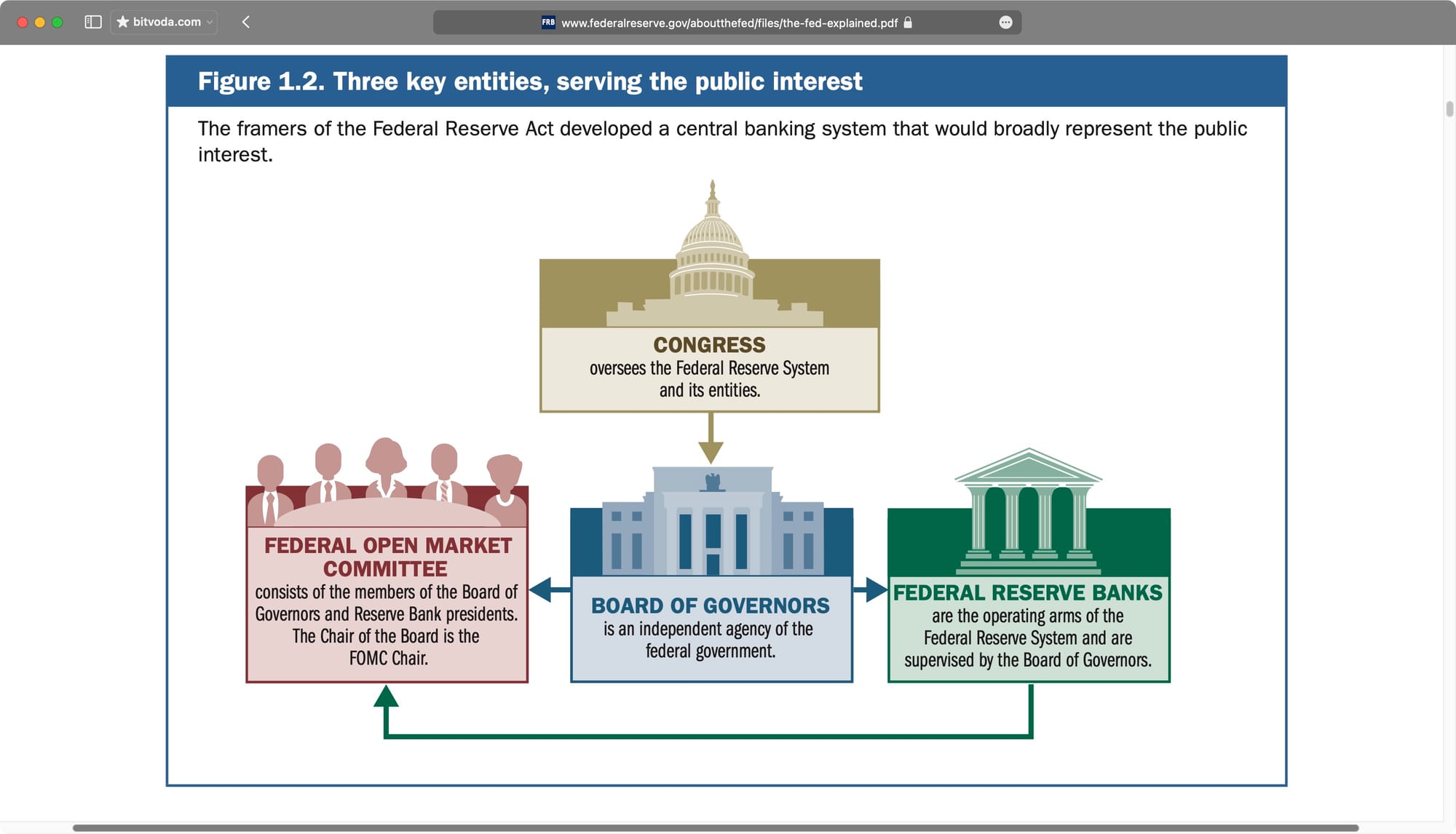 bitvoda.com

FRB www.federalreserve.gov/aboutthefed/files/the-fed-explained.pdf

Figure 1.2. Three key entities, serving the public interest

The framers of the Federal Reserve Act developed a central banking system that would broadly represent the public interest.

CONGRESS
oversees the Federal Reserve System and its entities.

FEDERAL OPEN MARKET COMMITTEE
consists of the members of the Board of Governors and Reserve Bank presidents. The Chair of the Board is the FOMC Chair.

BOARD OF GOVERNORS
is an independent agency of the federal government.

FEDERAL RESERVE BANKS
are the operating arms of the Federal Reserve System and are supervised by the Board of Governors.